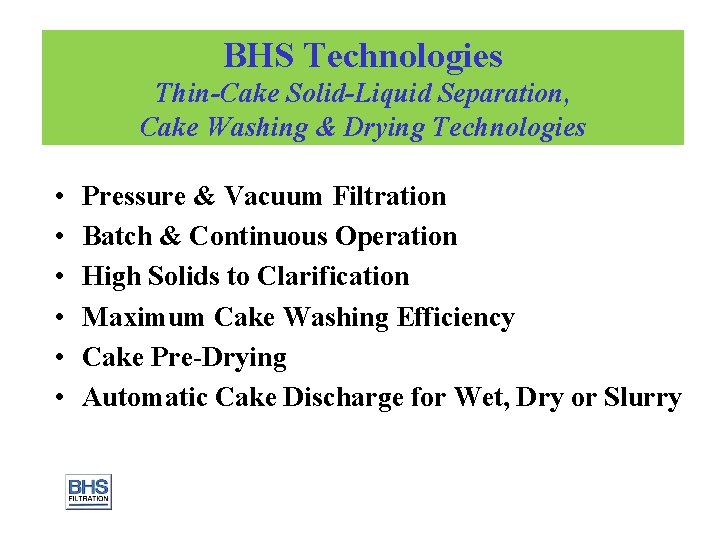 BHS Technologies
Thin-Cake Solid-Liquid Separation, Cake Washing & Drying Technologies

• Pressure & Vacuum Filtration
• Batch & Continuous Operation
• High Solids to Clarification
• Maximum Cake Washing Efficiency
• Cake Pre-Drying
• Automatic Cake Discharge for Wet, Dry or Slurry

BHS FILTRATION